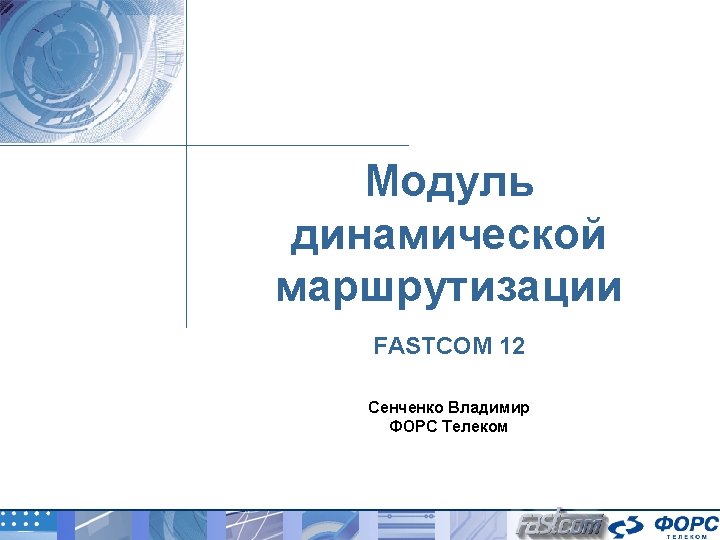 Модуль динамической маршрутизации

FASTCOM 12

Сенченко Владимир
ФОРС Телеком

fastcom ФОРС ТЕЛЕКОМ